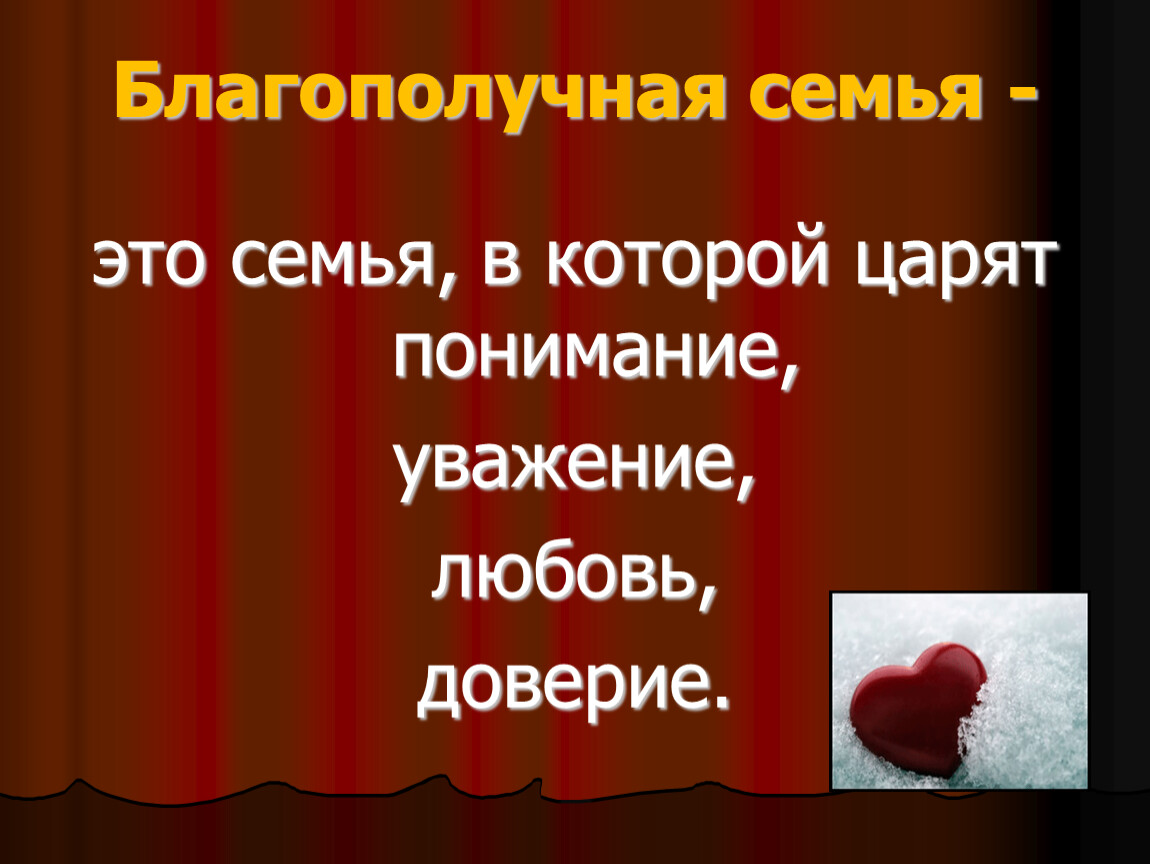 Благополучная семья -

это семья, в которой царят понимание,
уважение,
любовь,
доверие.